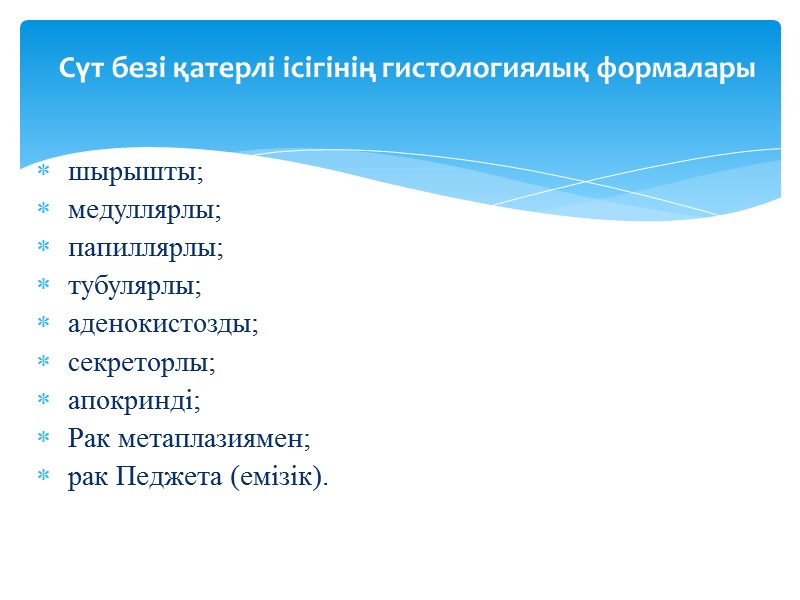 Сүт безі қатерлі ісігінің гистологиялық формалары

* шырышты;
* медуллярлы;
* папиллярлы;
* тубулярлы;
* аденокистозды;
* секреторлы;
* апокринді;
* Рак метаплазиямен;
* рак Педжета (емізік).